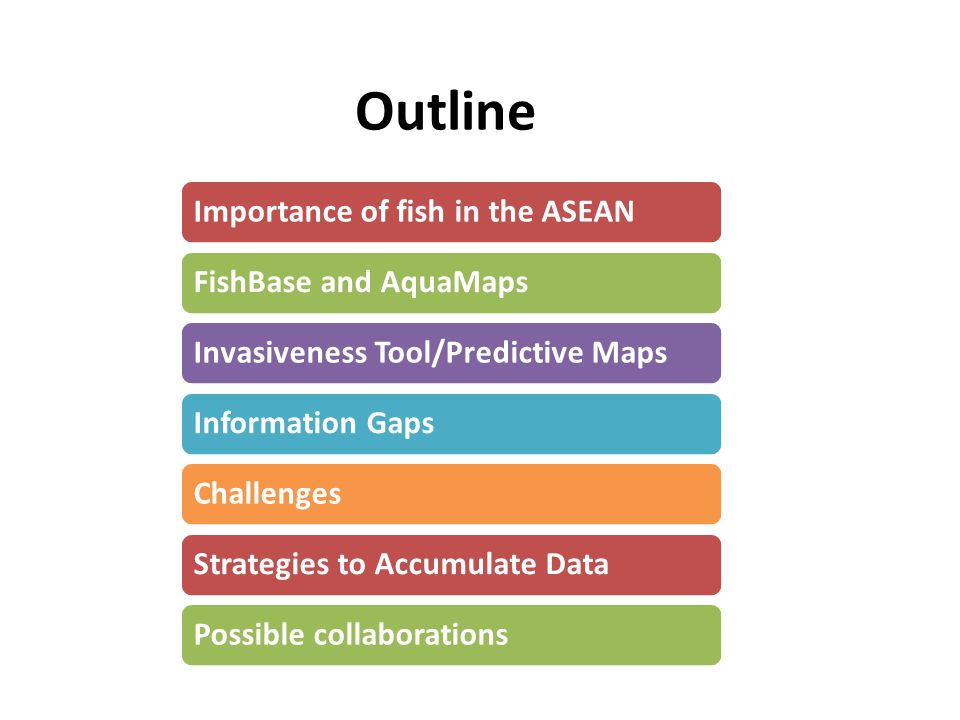 Outline

Importance of fish in the ASEAN

FishBase and AquaMaps

Invasiveness Tool/Predictive Maps

Information Gaps

Challenges

Strategies to Accumulate Data

Possible collaborations